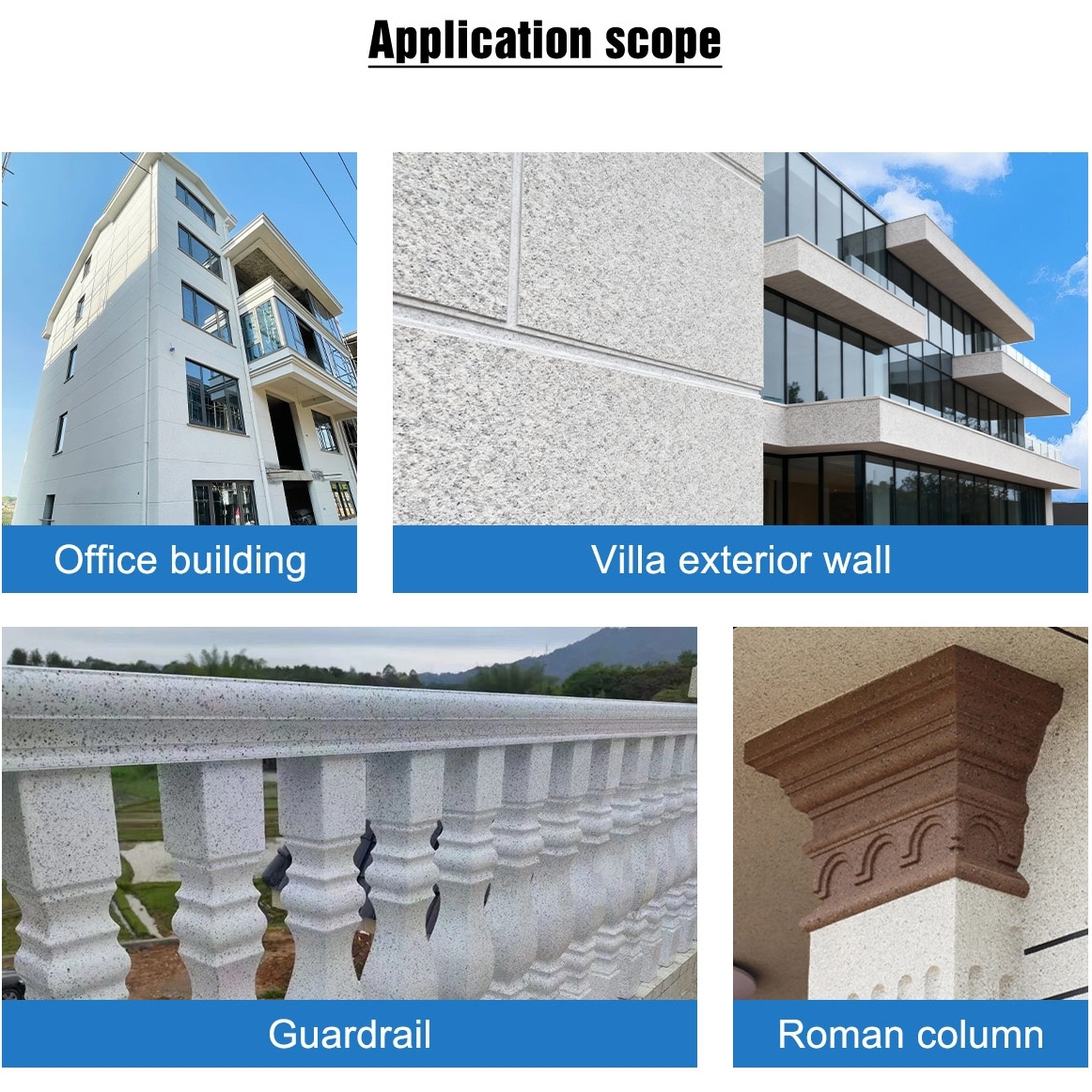 Application scope

Office building

Villa exterior wall

Guardrail

Roman column